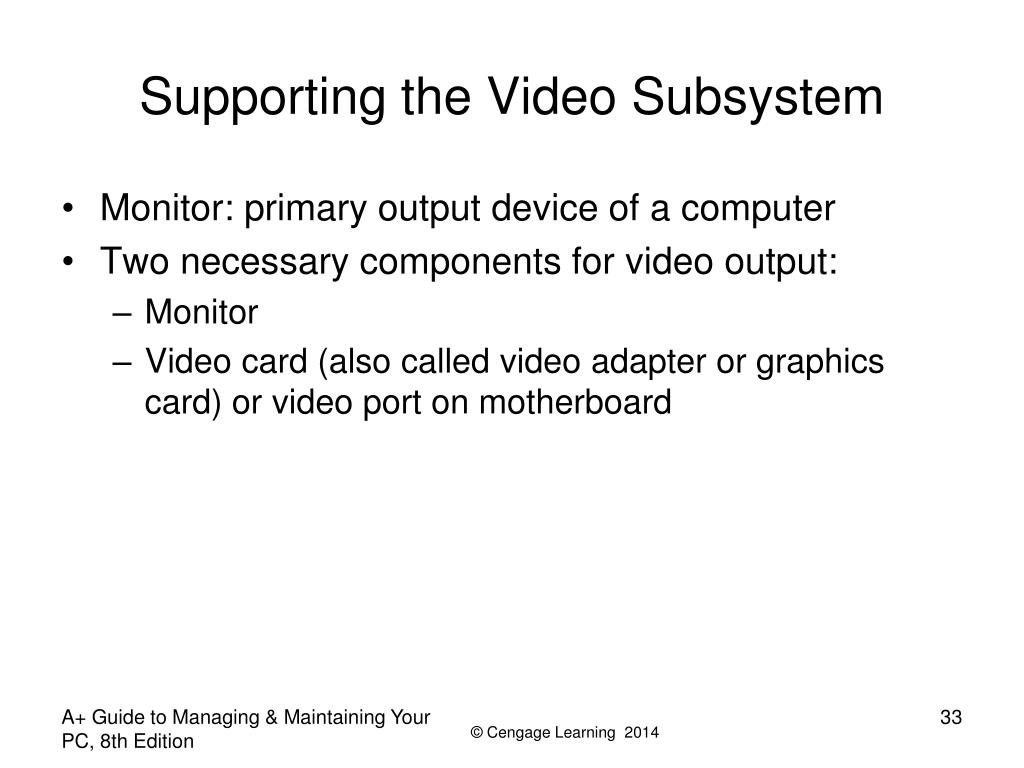 Supporting the Video Subsystem

• Monitor: primary output device of a computer
• Two necessary components for video output:
  – Monitor
  – Video card (also called video adapter or graphics card) or video port on motherboard

A+ Guide to Managing & Maintaining Your PC, 8th Edition

© Cengage Learning 2014

33